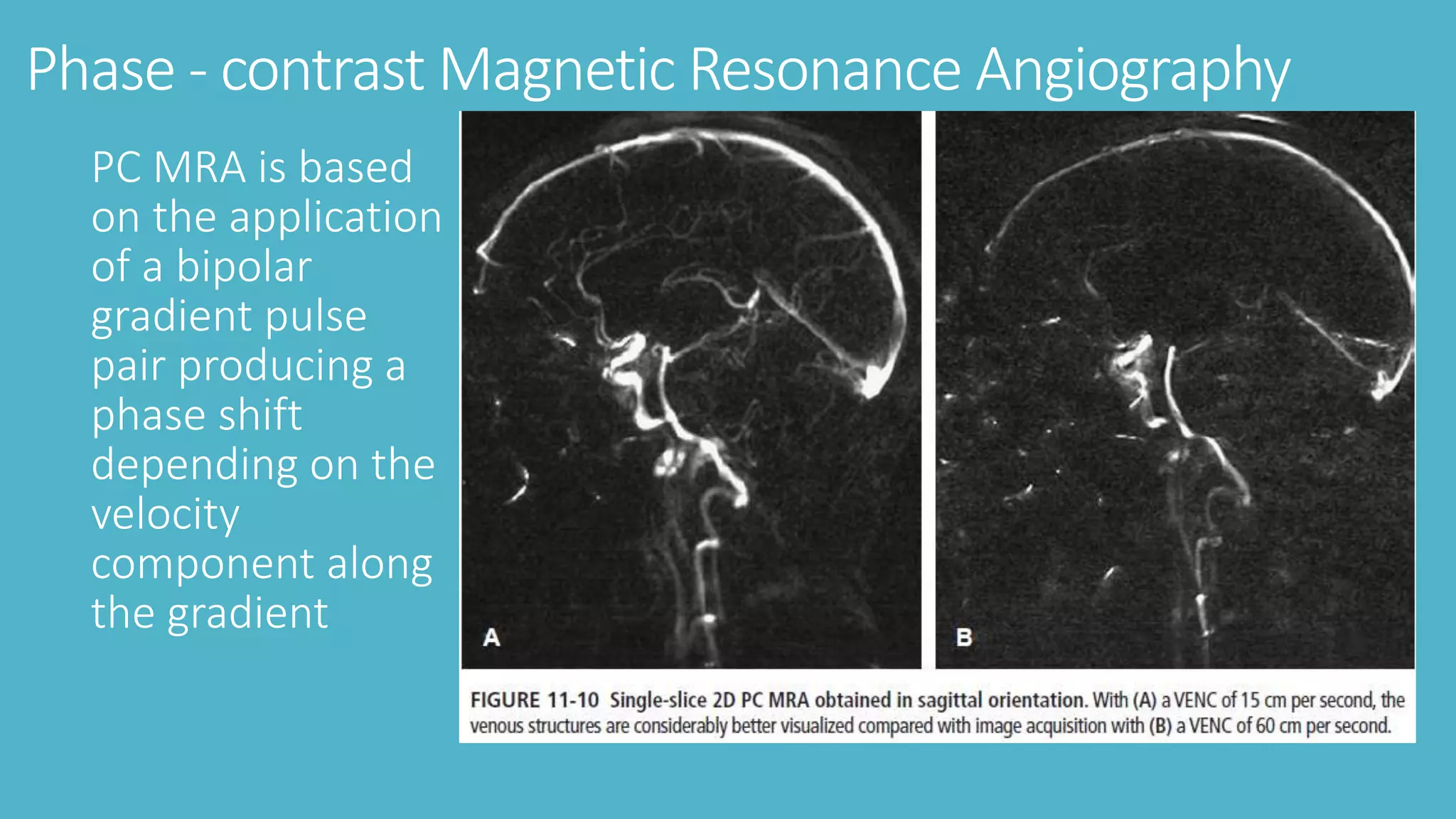 Phase - contrast Magnetic Resonance Angiography

PC MRA is based on the application of a bipolar gradient pulse pair producing a phase shift depending on the velocity component along the gradient

A

B

FIGURE 11-10 Single-slice 2D PC MRA obtained in sagittal orientation. With (A) a VENC of 15 cm per second, the venous structures are considerably better visualized compared with image acquisition with (B) a VENC of 60 cm per second.